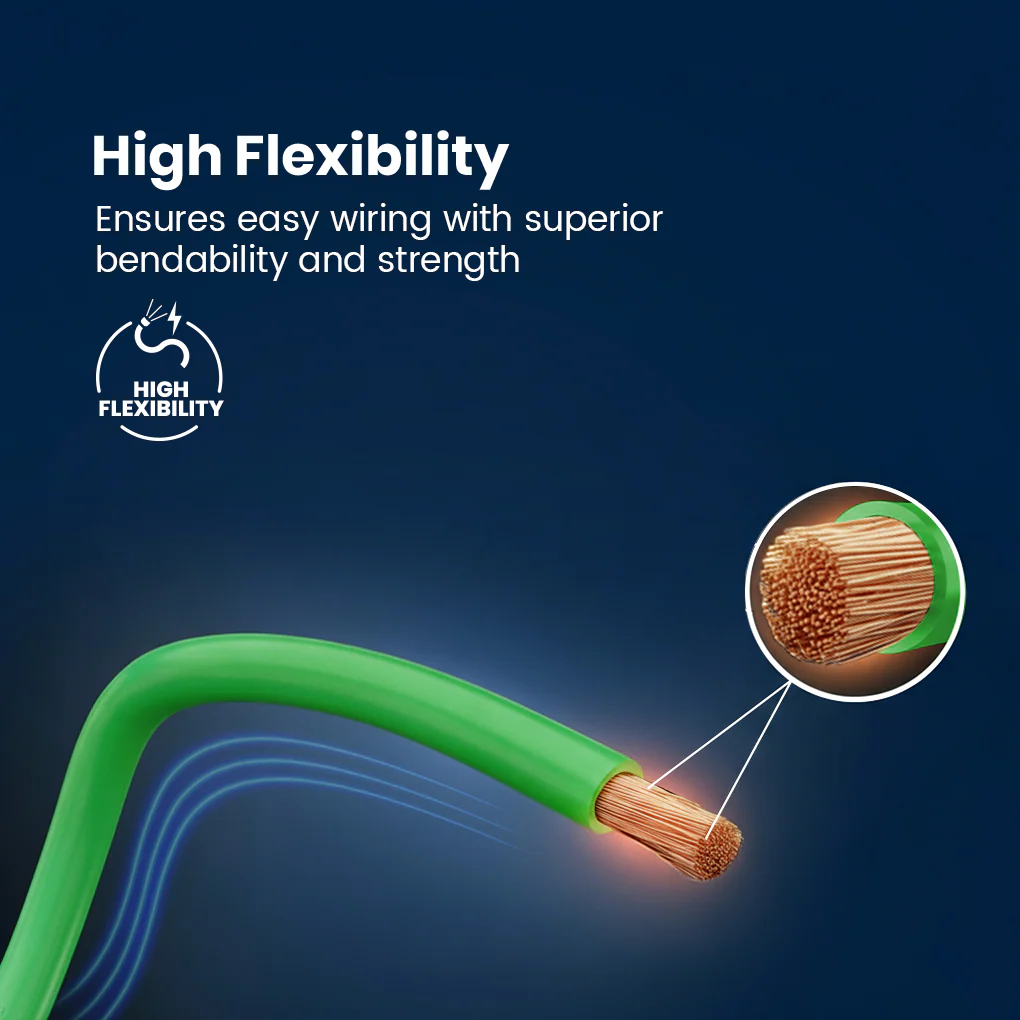 High Flexibility

Ensures easy wiring with superior bendability and strength

HIGH FLEXIBILITY